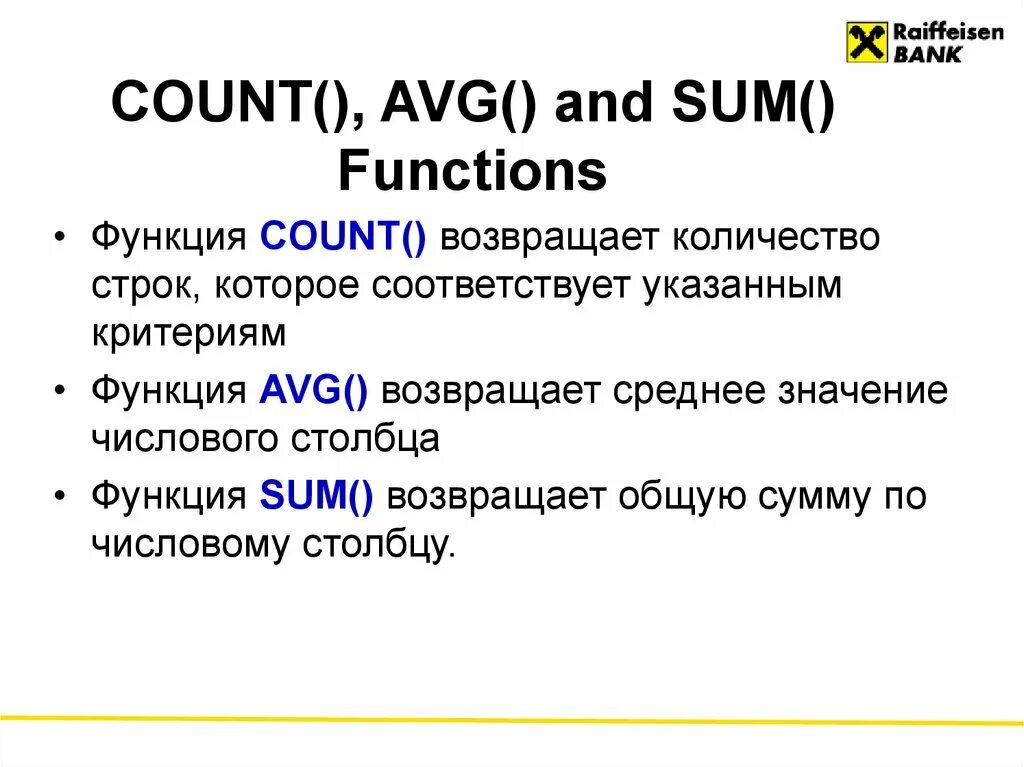 Raiffeisen BANK

COUNT(), AVG() and SUM() Functions

• Функция COUNT() возвращает количество строк, которое соответствует указанным критериям

• Функция AVG() возвращает среднее значение числового столбца

• Функция SUM() возвращает общую сумму по числовому столбцу.